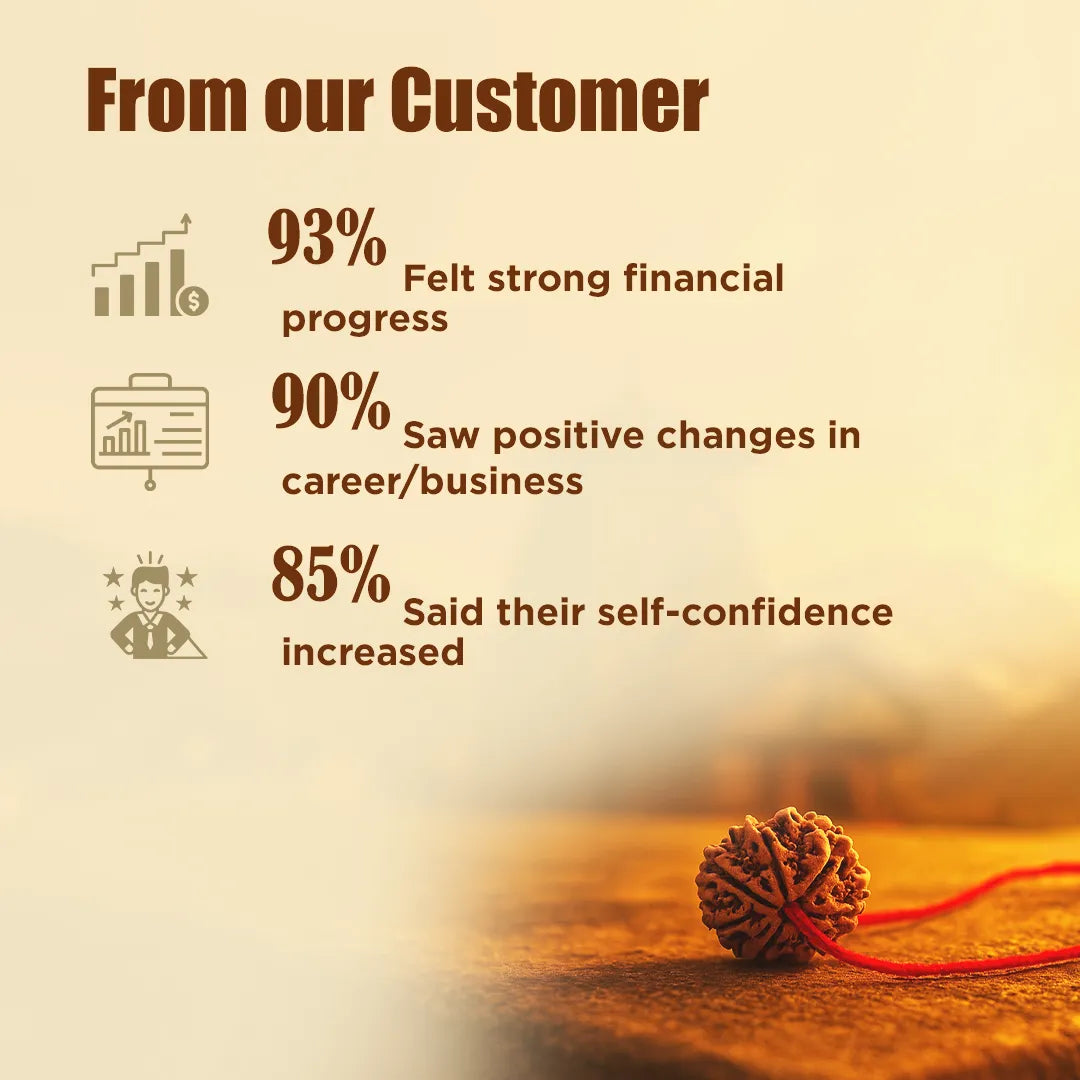 From our Customer

93% Felt strong financial progress

90% Saw positive changes in career/business

85% Said their self-confidence increased